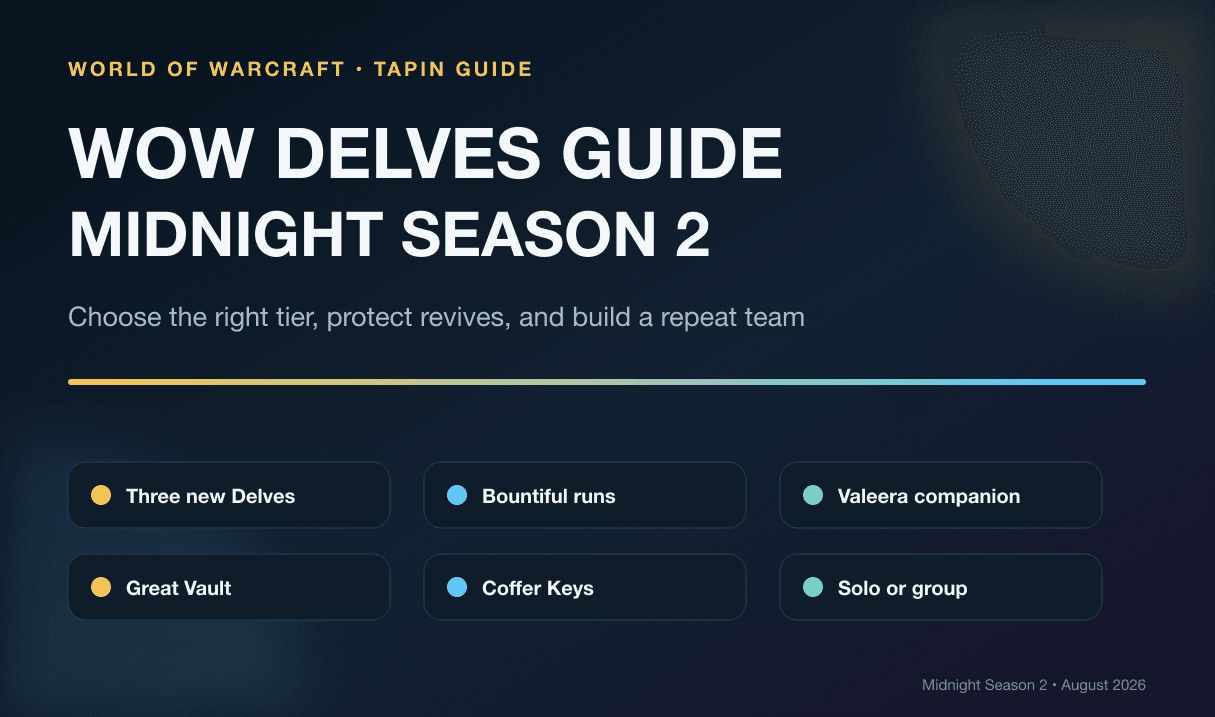 WORLD OF WARCRAFT · TAPIN GUIDE

WOW DELVES GUIDE MIDNIGHT SEASON 2

Choose the right tier, protect revives, and build a repeat team

Three new Delves

Bountiful runs

Valeera companion

Great Vault

Coffer Keys

Solo or group

Midnight Season 2 • August 2026